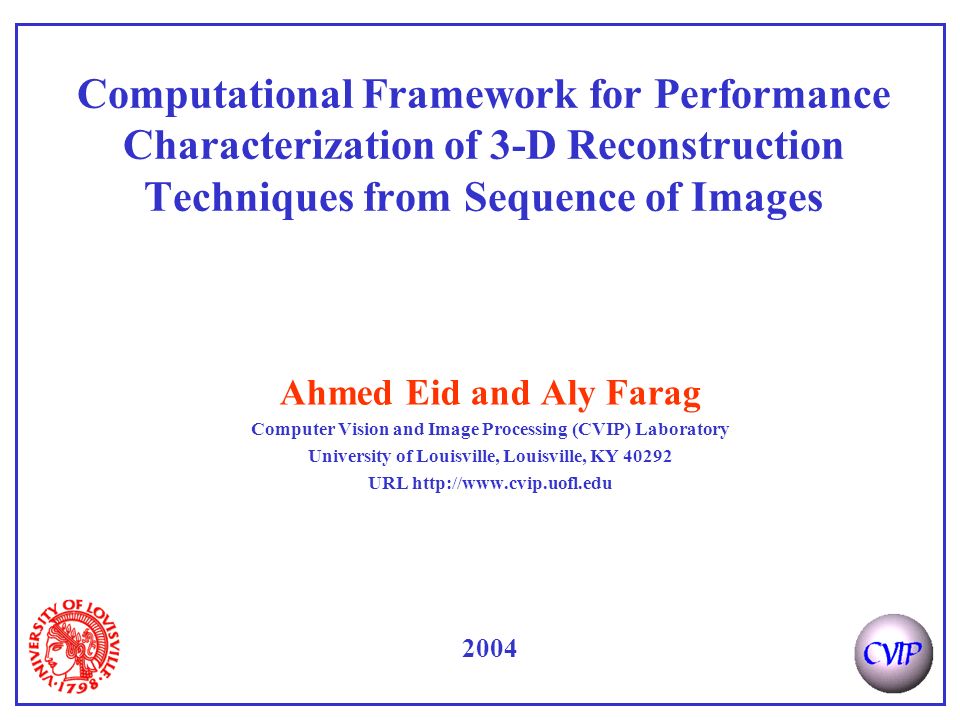 Computational Framework for Performance Characterization of 3-D Reconstruction Techniques from Sequence of Images

Ahmed Eid and Aly Farag

Computer Vision and Image Processing (CVIP) Laboratory

University of Louisville, Louisville, KY 40292

URL http://www.cvip.uofl.edu

UNIVERSITY OF LOUISVILLE · 1798 ·

2004

CVIP